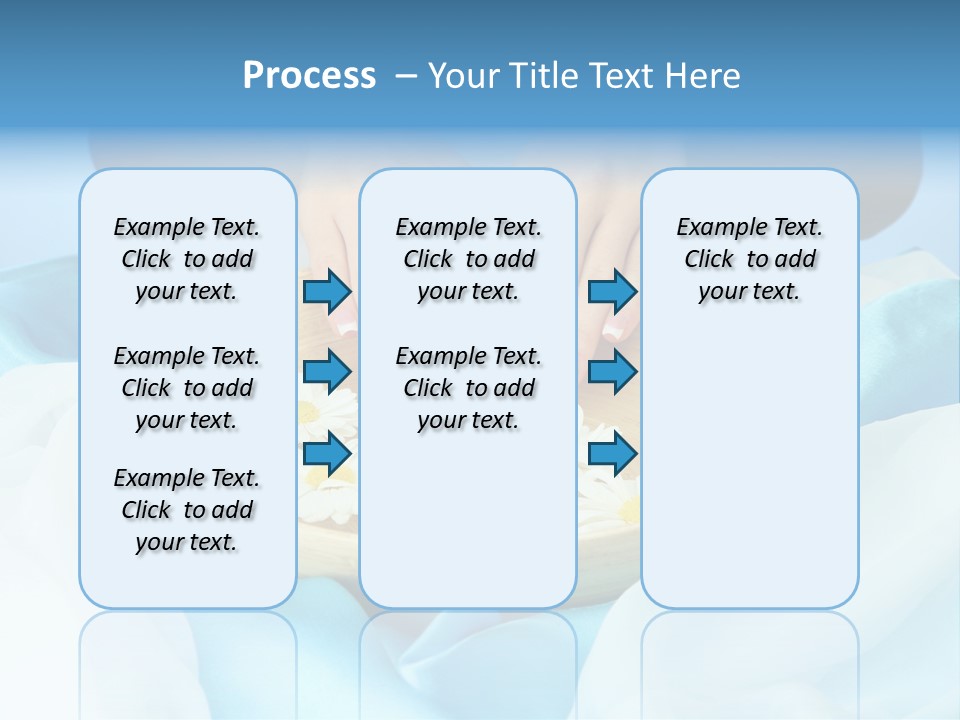 Process – Your Title Text Here

Example Text. Click to add your text.

Example Text. Click to add your text.

Example Text. Click to add your text.

Example Text. Click to add your text.

Example Text. Click to add your text.

Example Text. Click to add your text.